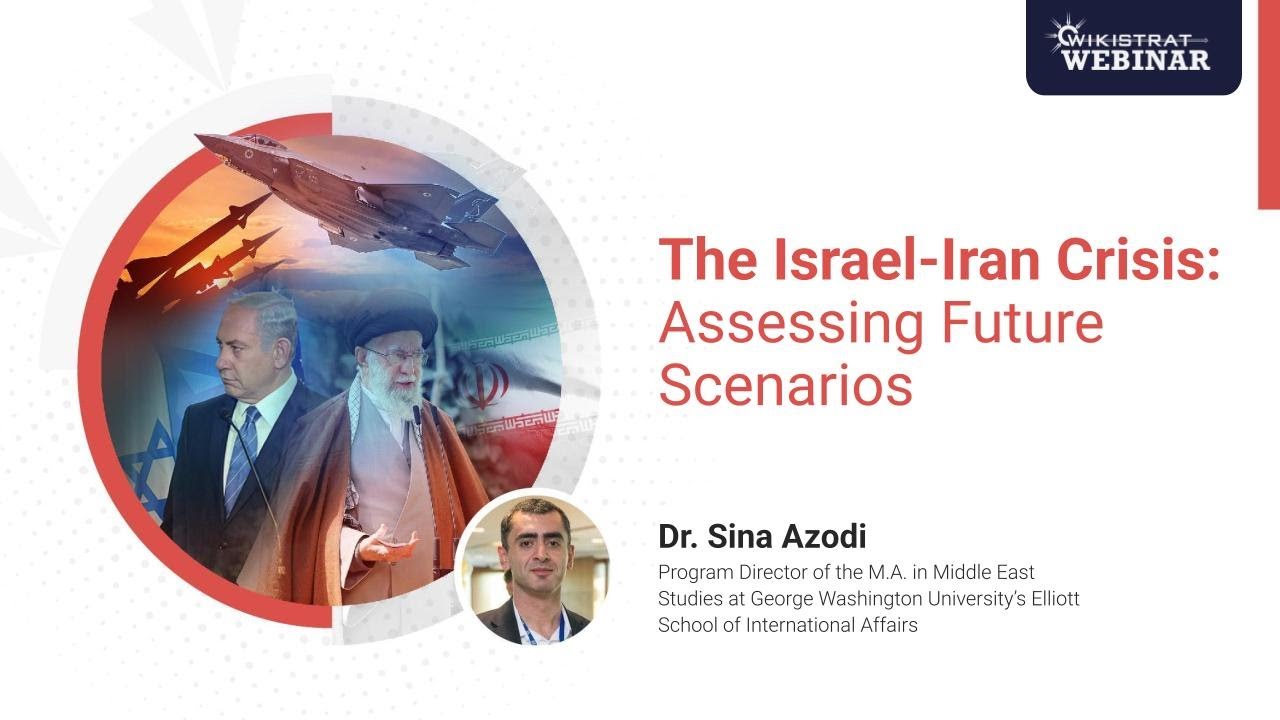 WIKISTRAT WEBINAR

The Israel-Iran Crisis: Assessing Future Scenarios

Dr. Sina Azodi
Program Director of the M.A. in Middle East Studies at George Washington University's Elliott School of International Affairs